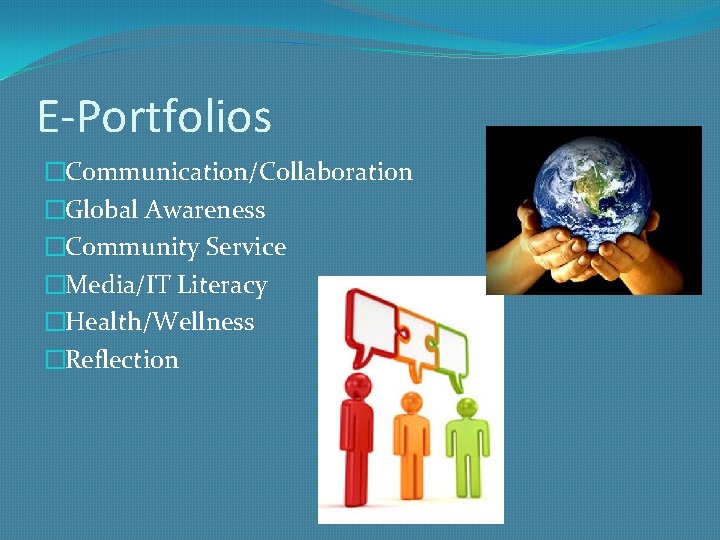 E-Portfolios

□Communication/Collaboration
□Global Awareness
□Community Service
□Media/IT Literacy
□Health/Wellness
□Reflection